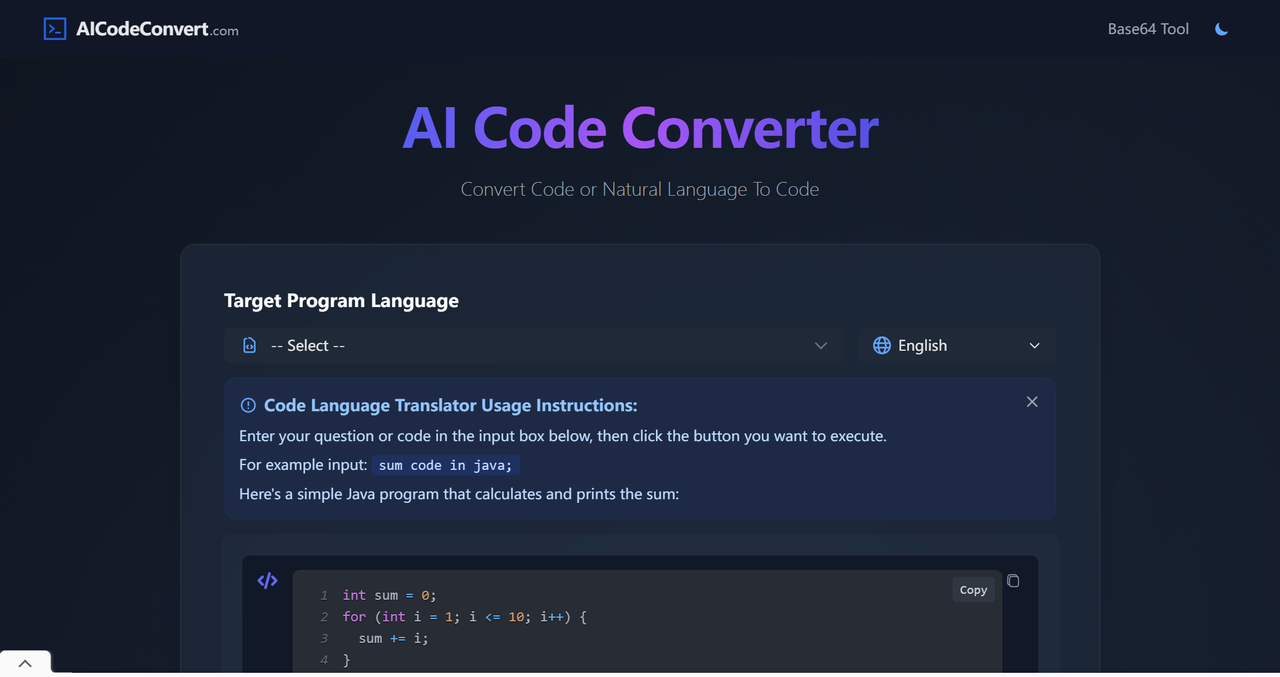 AICodeConvert.com

Base64 Tool

AI Code Converter

Convert Code or Natural Language To Code

Target Program Language

-- Select --

English

Code Language Translator Usage Instructions:

Enter your question or code in the input box below, then click the button you want to execute.

For example input: sum code in java;

Here's a simple Java program that calculates and prints the sum:

Copy

1 int sum = 0;
2 for (int i = 1; i <= 10; i++) {
3 sum += i;
4 }